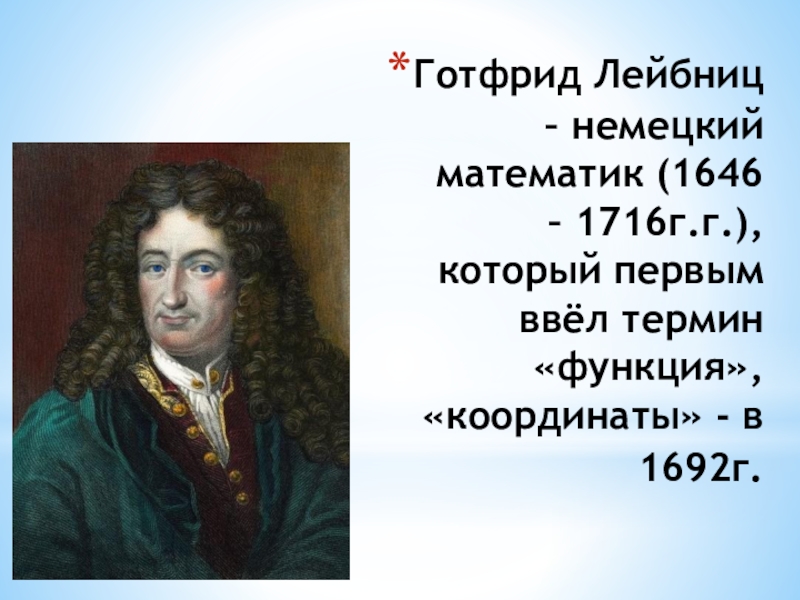 *Готфрид Лейбниц – немецкий математик (1646 – 1716г.г.), который первым ввёл термин «функция», «координаты» - в 1692г.